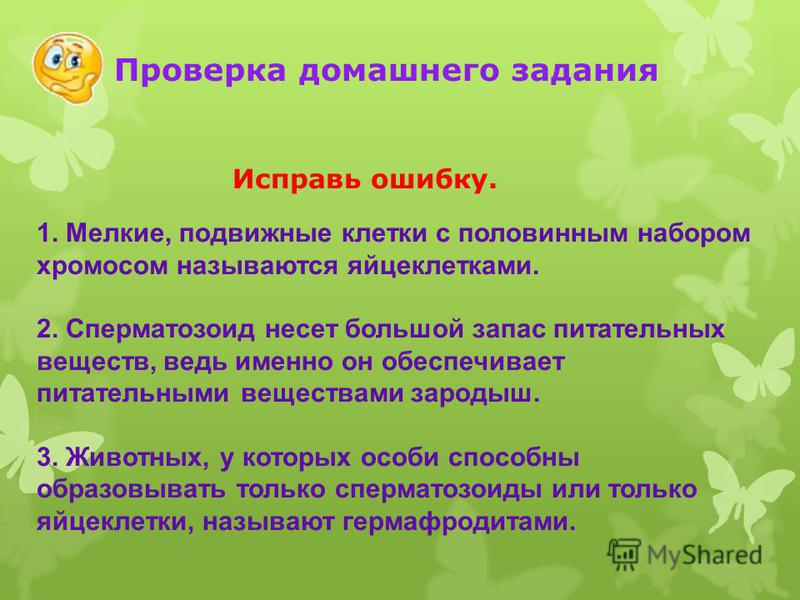 Проверка домашнего задания

Исправь ошибку.

1. Мелкие, подвижные клетки с половинным набором хромосом называются яйцеклетками.

2. Сперматозоид несет большой запас питательных веществ, ведь именно он обеспечивает питательными веществами зародыш.

3. Животных, у которых особи способны образовывать только сперматозоиды или только яйцеклетки, называют гермафродитами.

MyShared